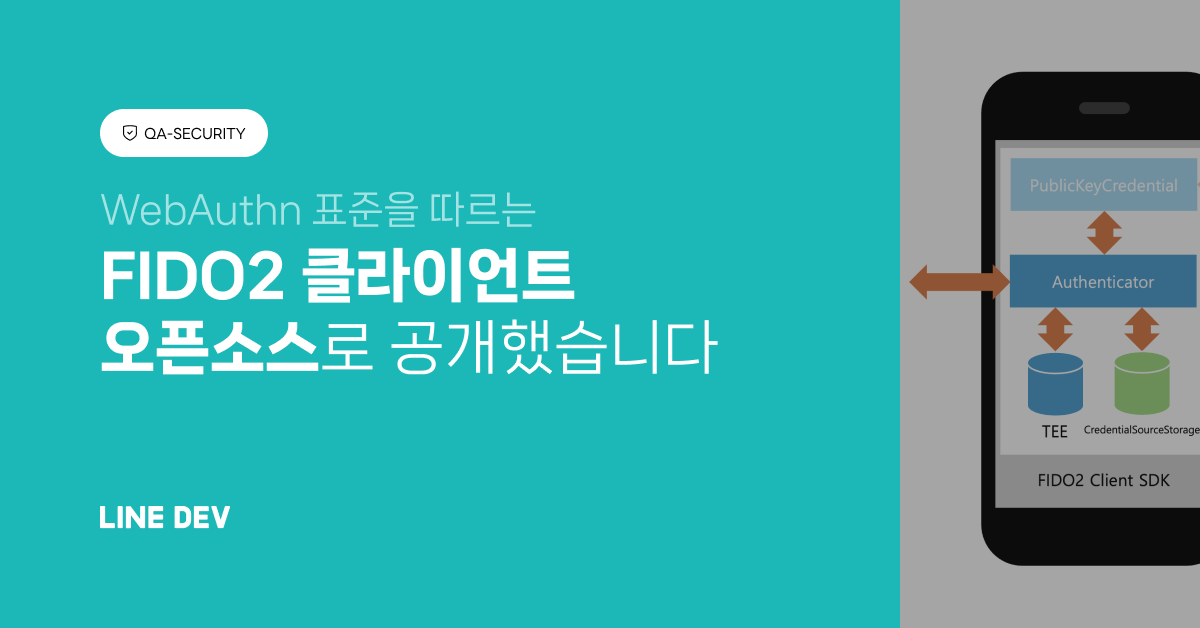 QA-SECURITY

WebAuthn 표준을 따르는

FIDO2 클라이언트 오픈소스로 공개했습니다

LINE DEV

PublicKeyCredential

Authenticator

TEE

CredentialSourceStorage

FIDO2 Client SDK